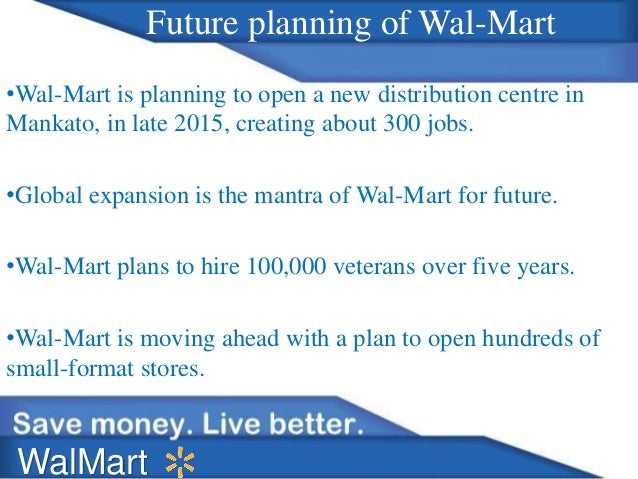 Future planning of Wal-Mart

•Wal-Mart is planning to open a new distribution centre in Mankato, in late 2015, creating about 300 jobs.

•Global expansion is the mantra of Wal-Mart for future.

•Wal-Mart plans to hire 100,000 veterans over five years.

•Wal-Mart is moving ahead with a plan to open hundreds of small-format stores.

Save money. Live better.

WalMart